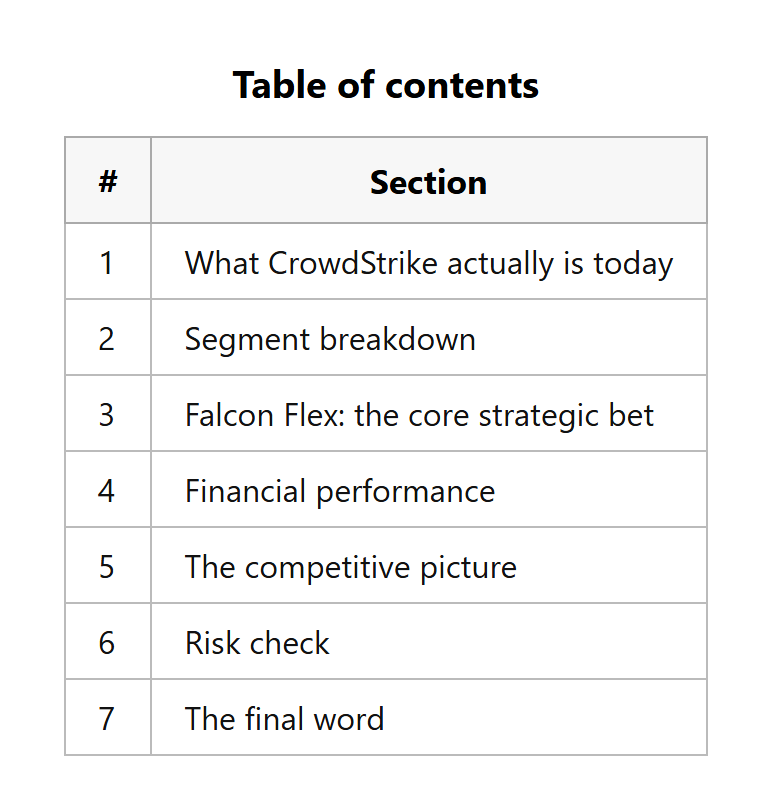 Table of contents

| # | Section |
|---|---|
| 1 | What CrowdStrike actually is today |
| 2 | Segment breakdown |
| 3 | Falcon Flex: the core strategic bet |
| 4 | Financial performance |
| 5 | The competitive picture |
| 6 | Risk check |
| 7 | The final word |